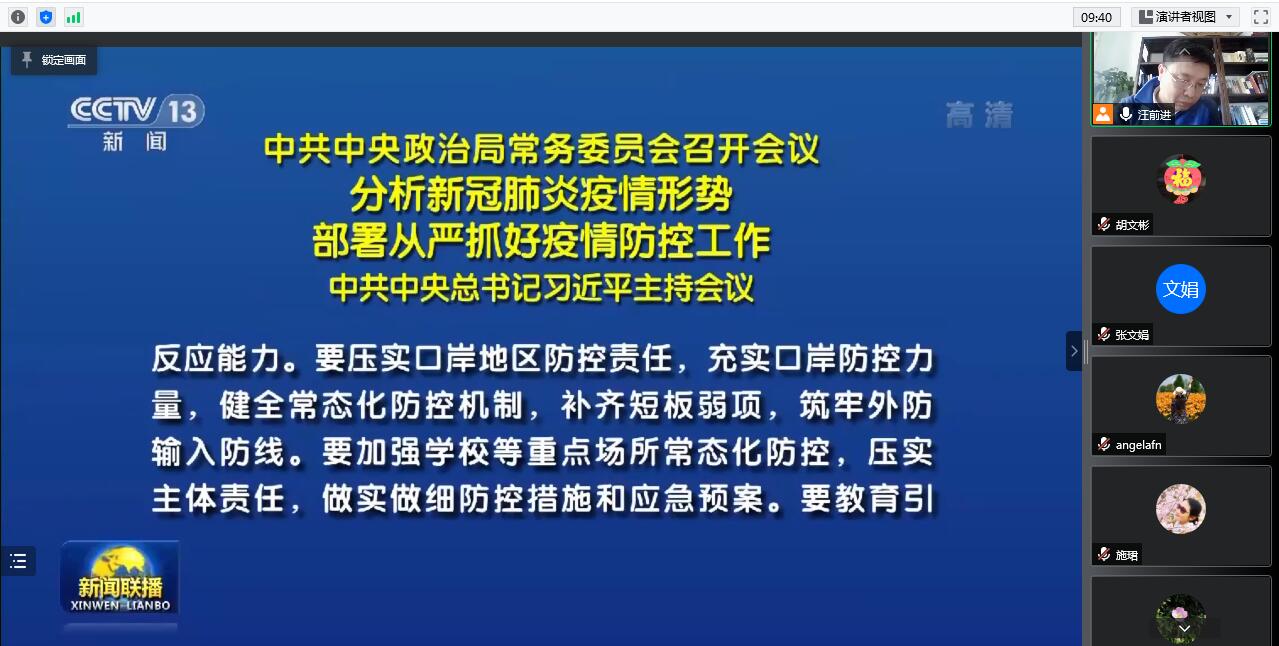 09:40 演讲者视图

锁定画面

CCTV 13 新闻

高清

中共中央政治局常务委员会召开会议
分析新冠肺炎疫情形势
部署从严抓好疫情防控工作
中共中央总书记习近平主持会议

反应能力。要压实口岸地区防控责任，充实口岸防控力量，健全常态化防控机制，补齐短板弱项，筑牢外防输入防线。要加强学校等重点场所常态化防控，压实主体责任，做实做细防控措施和应急预案。要教育引

新闻联播
XINWEN LIANBO

汪前进
胡文彬
文娟
张文娟
angelafn
施珺